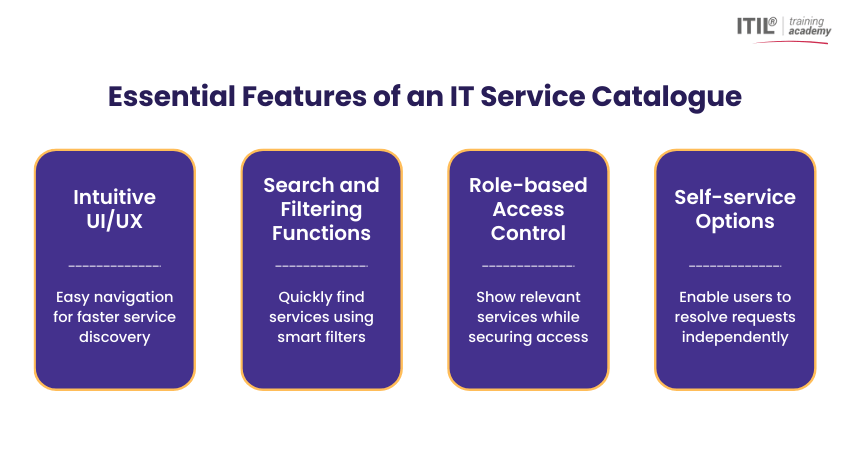 ITIL® training academy

Essential Features of an IT Service Catalogue

Intuitive UI/UX

Easy navigation for faster service discovery

Search and Filtering Functions

Quickly find services using smart filters

Role-based Access Control

Show relevant services while securing access

Self-service Options

Enable users to resolve requests independently